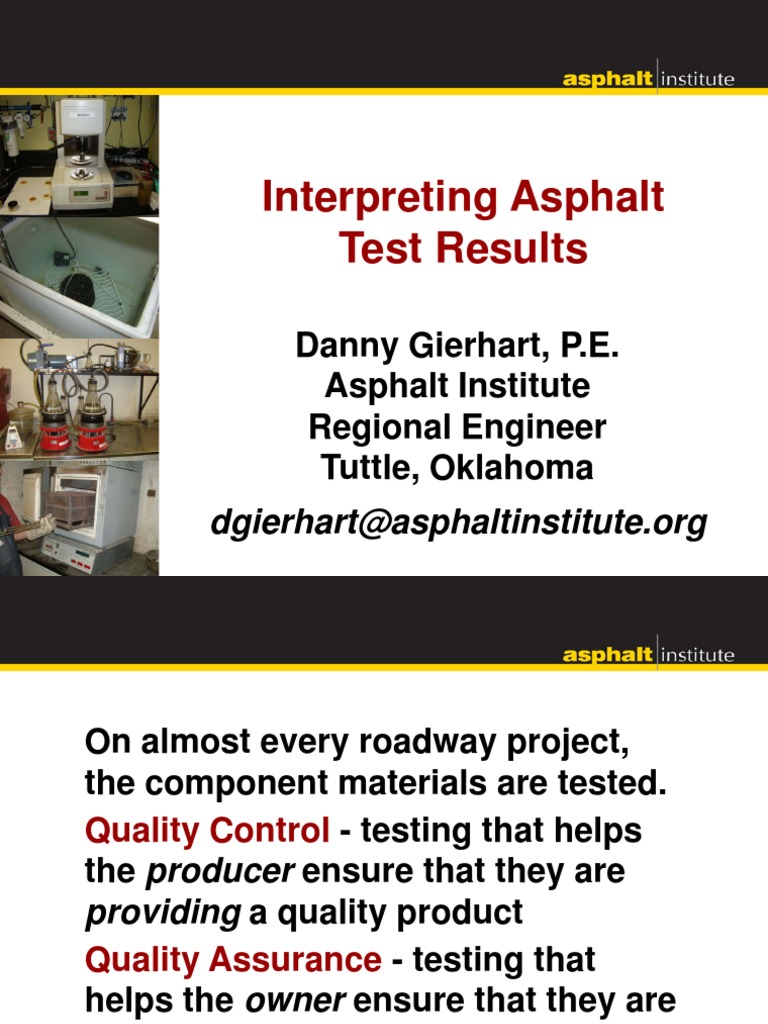 asphalt institute

Interpreting Asphalt Test Results

Danny Gierhart, P.E.
Asphalt Institute
Regional Engineer
Tuttle, Oklahoma

dgierhart@asphaltinstitute.org

asphalt institute

On almost every roadway project, the component materials are tested.

Quality Control - testing that helps the producer ensure that they are providing a quality product

Quality Assurance - testing that helps the owner ensure that they are